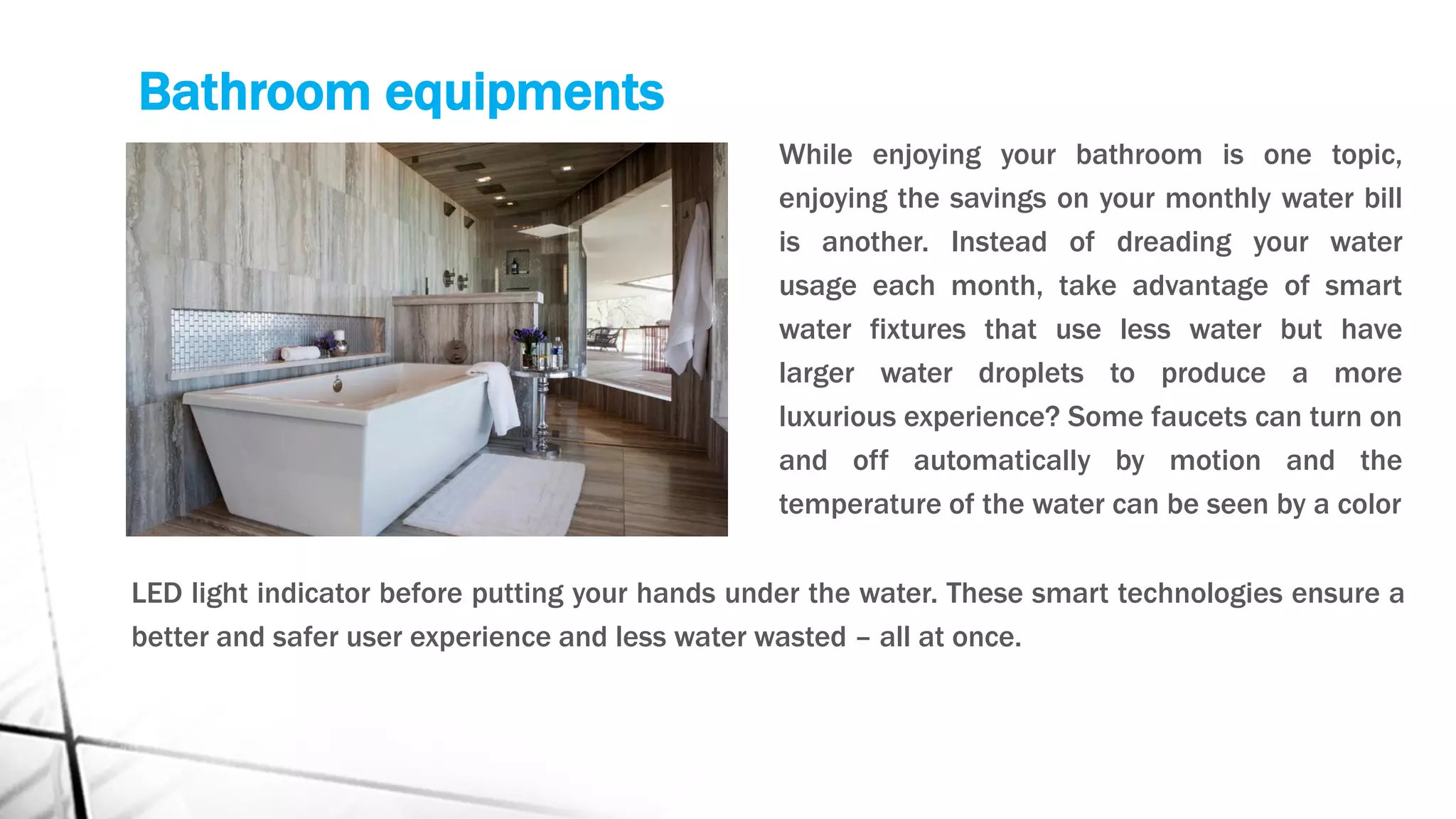 Bathroom equipments

While enjoying your bathroom is one topic, enjoying the savings on your monthly water bill is another. Instead of dreading your water usage each month, take advantage of smart water fixtures that use less water but have larger water droplets to produce a more luxurious experience? Some faucets can turn on and off automatically by motion and the temperature of the water can be seen by a color LED light indicator before putting your hands under the water. These smart technologies ensure a better and safer user experience and less water wasted – all at once.